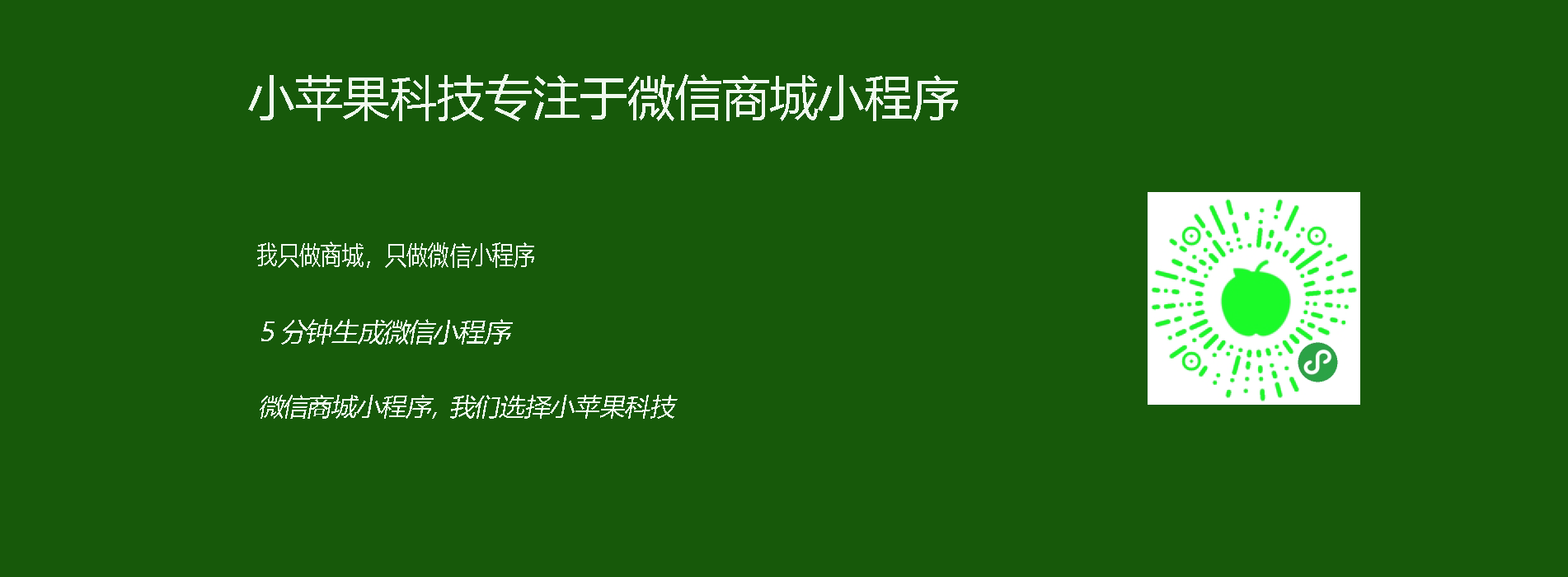 小苹果科技专注于微信商城小程序

我只做商城，只做微信小程序

5 分钟生成微信小程序

微信商城小程序，我们选择小苹果科技